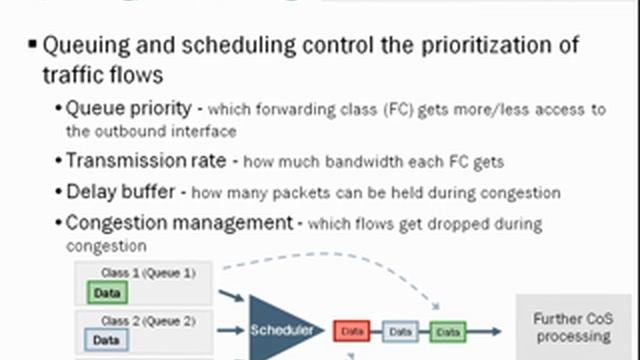 ▪ Queuing and scheduling control the prioritization of traffic flows

• Queue priority - which forwarding class (FC) gets more/less access to the outbound interface

• Transmission rate - how much bandwidth each FC gets

• Delay buffer - how many packets can be held during congestion

• Congestion management - which flows get dropped during congestion

Class 1 (Queue 1)
Data
Class 2 (Queue 2)
Data
Scheduler
Data
Data
Data
Further CoS processing